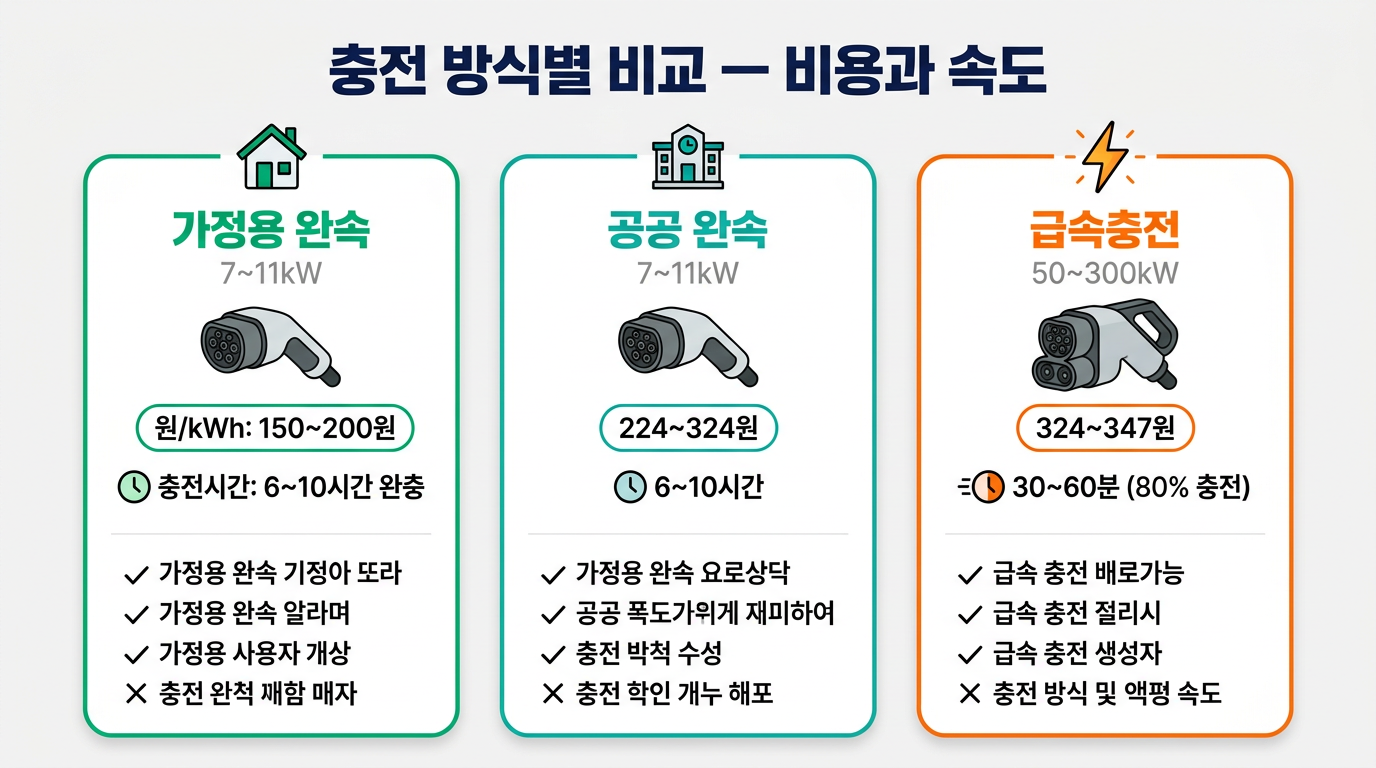 충전 방식별 비교 — 비용과 속도

가정용 완속
7~11kW
원/kWh: 150~200원
충전시간: 6~10시간 완충
✓ 가정용 완속 기정아 또라
✓ 가정용 완속 알라며
✓ 가정용 사용자 개상
✕ 충전 완척 재함 매자

공공 완속
7~11kW
224~324원
6~10시간
✓ 가정용 완속 요로상닥
✓ 공공 폭도가위게 재미하여
✓ 충전 박척 수성
✕ 충전 학인 개누 해포

급속충전
50~300kW
324~347원
30~60분 (80% 충전)
✓ 급속 충전 배로가능
✓ 급속 충전 절리시
✓ 급속 충전 생성자
✕ 충전 방식 및 액평 속도